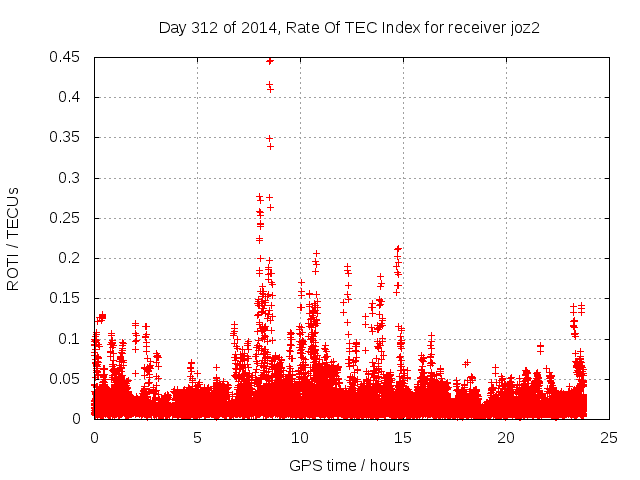 Day 312 of 2014, Rate Of TEC Index for receiver joz2

ROTI / TECUs

0.45
0.4
0.35
0.3
0.25
0.2
0.15
0.1
0.05
0

0
5
10
15
20
25

GPS time / hours